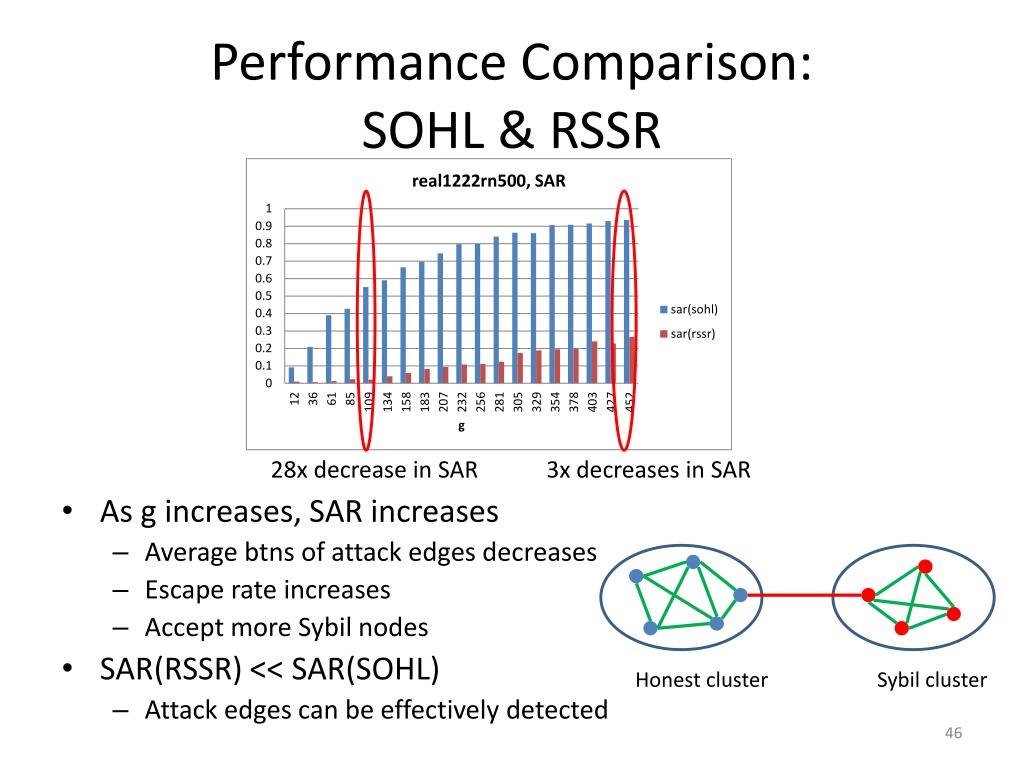 Performance Comparison: SOHL & RSSR

real1222rn500, SAR

1
0.9
0.8
0.7
0.6
0.5
0.4
0.3
0.2
0.1
0

12 36 61 85 109 134 158 183 207 232 256 281 305 329 354 378 403 427 452

g

sar(sohl)
sar(rssr)

28x decrease in SAR

3x decreases in SAR

• As g increases, SAR increases
– Average btns of attack edges decreases
– Escape rate increases
– Accept more Sybil nodes
• SAR(RSSR) << SAR(SOHL)
– Attack edges can be effectively detected

Honest cluster

Sybil cluster

46